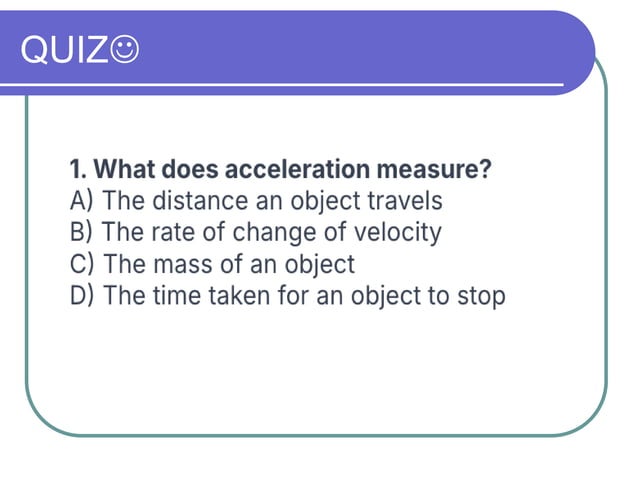 QUIZ☺

1. What does acceleration measure?
A) The distance an object travels
B) The rate of change of velocity
C) The mass of an object
D) The time taken for an object to stop